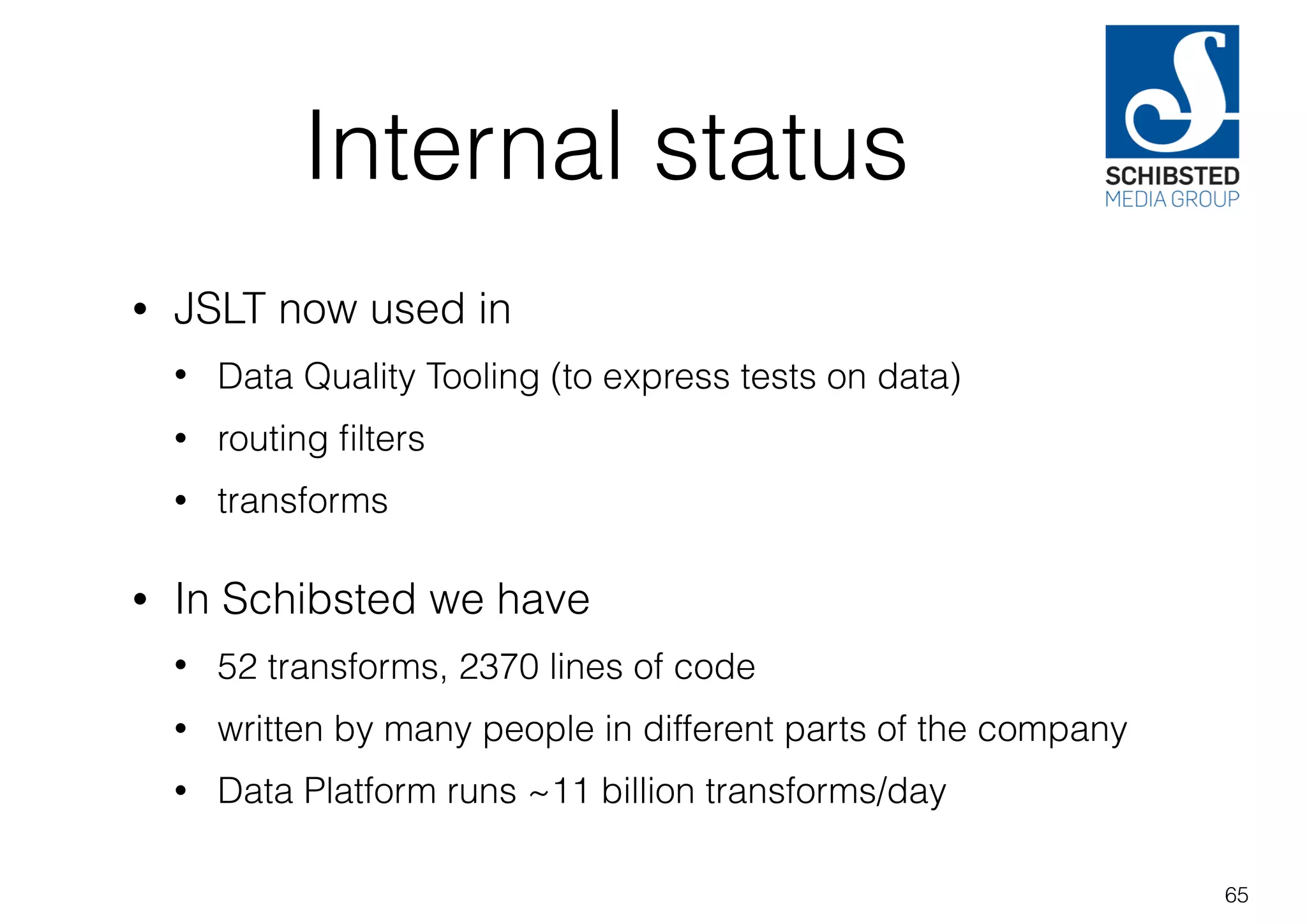 Internal status

SCHIBSTED
MEDIA GROUP

• JSLT now used in
  • Data Quality Tooling (to express tests on data)
  • routing filters
  • transforms

• In Schibsted we have
  • 52 transforms, 2370 lines of code
  • written by many people in different parts of the company
  • Data Platform runs ~11 billion transforms/day

65